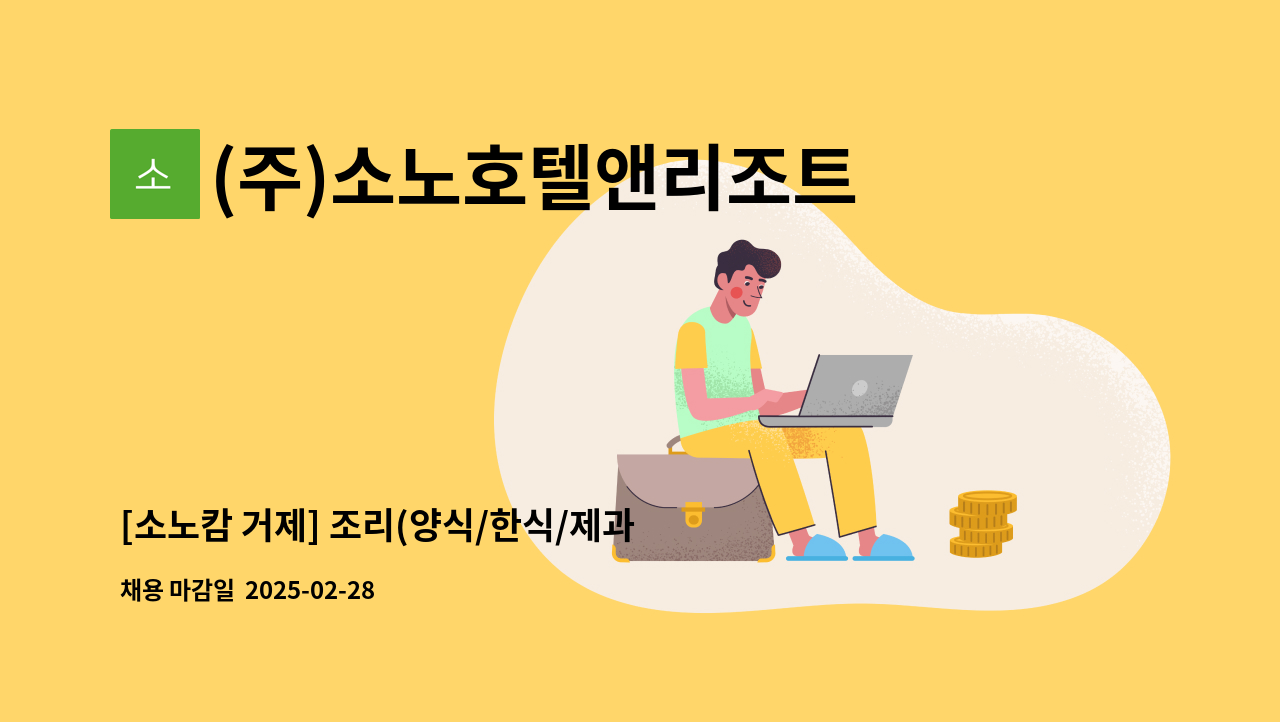 소

(주)소노호텔앤리조트

[소노캄 거제] 조리(양식/한식/제과

채용 마감일 2025-02-28